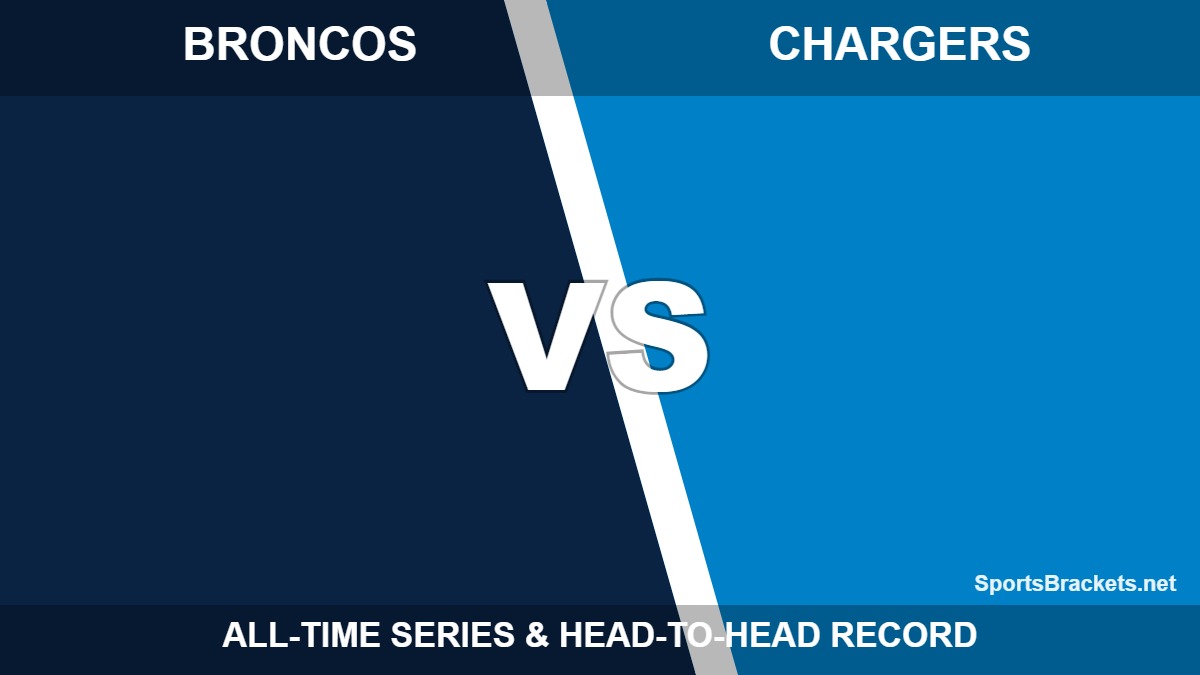 BRONCOS

CHARGERS

VS

SportsBrackets.net

ALL-TIME SERIES & HEAD-TO-HEAD RECORD